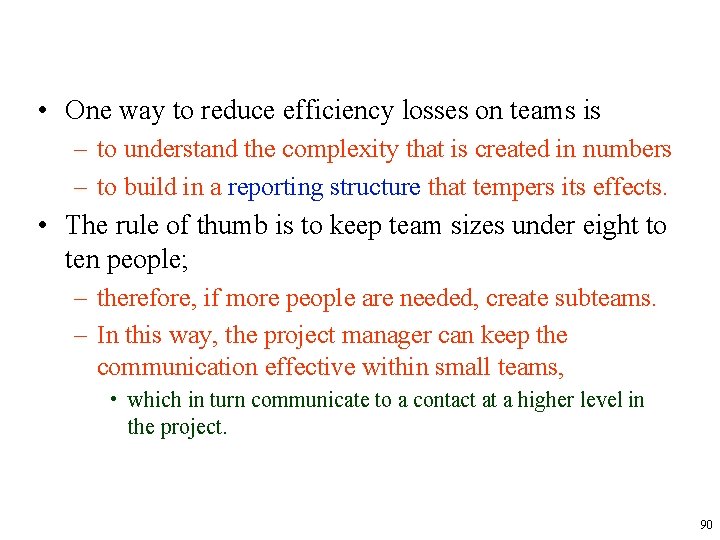 • One way to reduce efficiency losses on teams is
– to understand the complexity that is created in numbers
– to build in a reporting structure that tempers its effects.

• The rule of thumb is to keep team sizes under eight to ten people;
– therefore, if more people are needed, create subteams.
– In this way, the project manager can keep the communication effective within small teams,
• which in turn communicate to a contact at a higher level in the project.

90